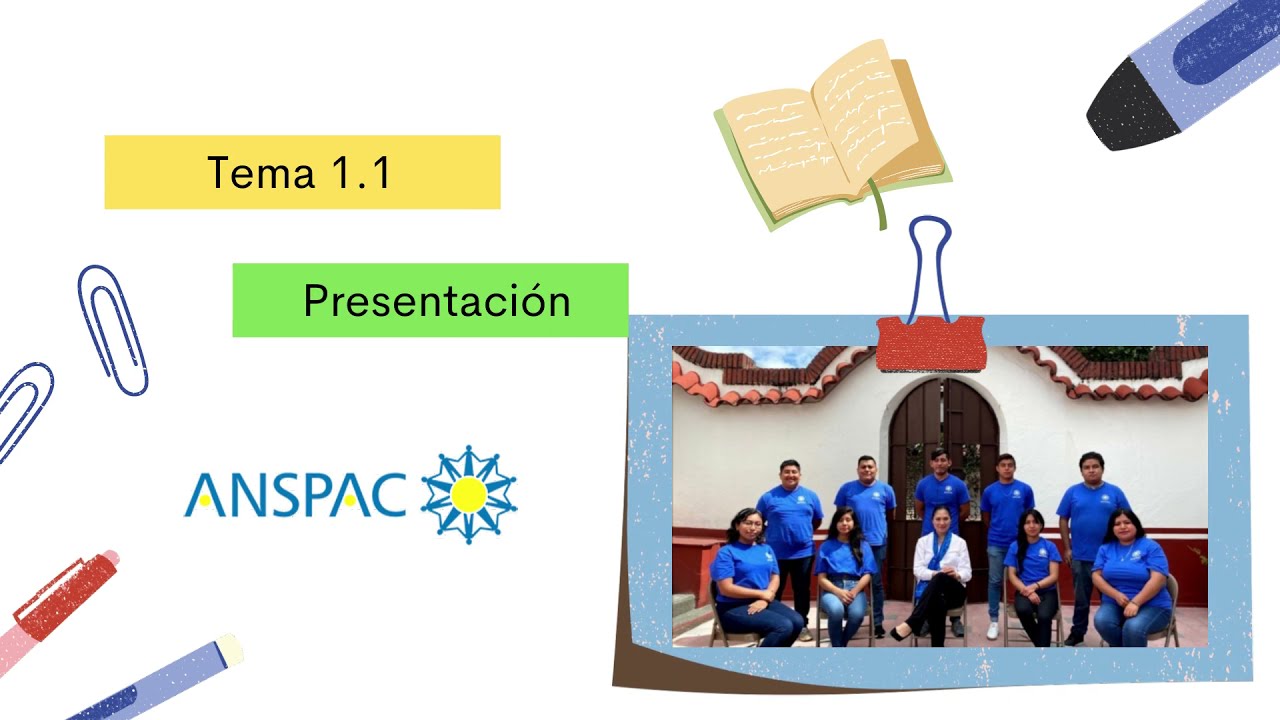 Tema 1.1

Presentación

ANSPAC